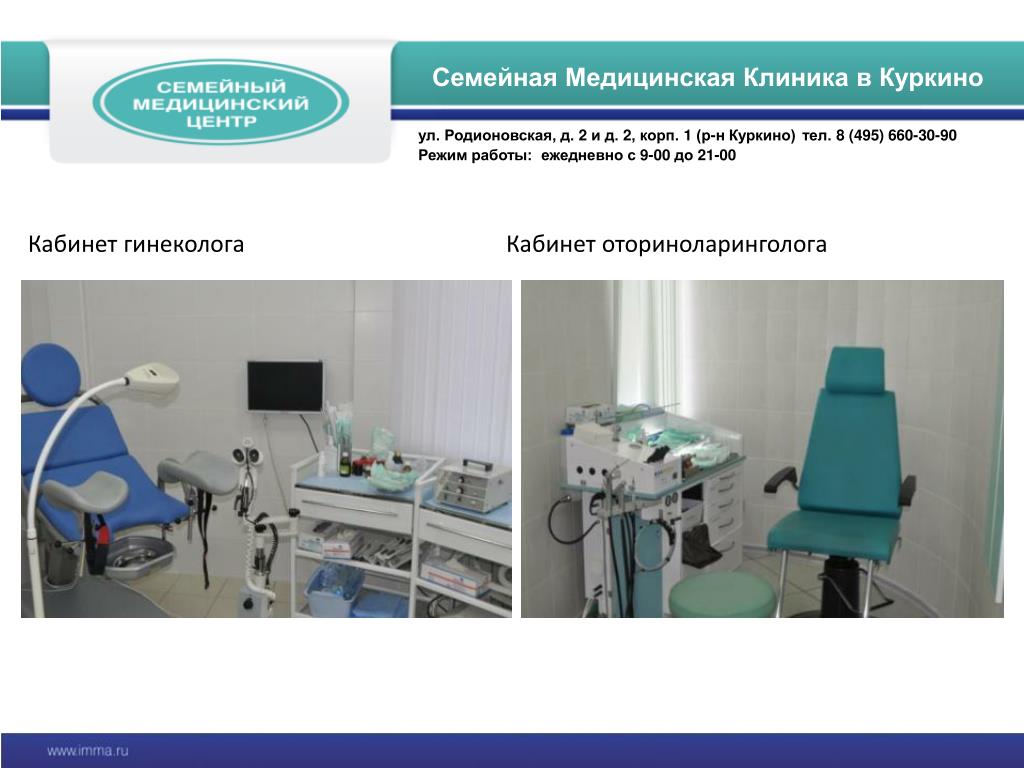 СЕМЕЙНЫЙ МЕДИЦИНСКИЙ ЦЕНТР

Семейная Медицинская Клиника в Куркино

ул. Родионовская, д. 2 и д. 2, корп. 1 (р-н Куркино) тел. 8 (495) 660-30-90
Режим работы: ежедневно с 9-00 до 21-00

Кабинет гинеколога

Кабинет оториноларинголога

www.imma.ru